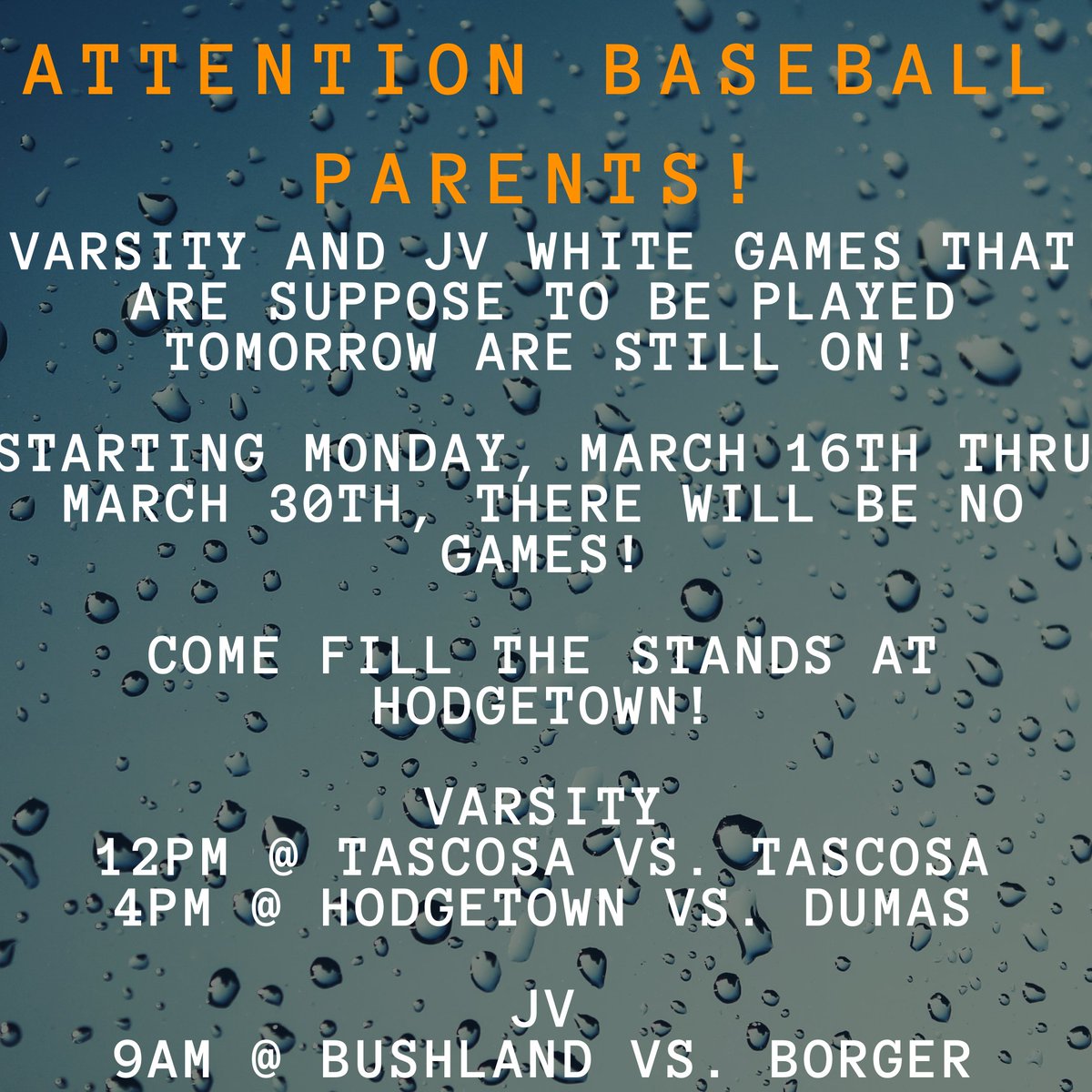 ATTENTION BASEBALL PARENTS!

VARSITY AND JV WHITE GAMES THAT ARE SUPPOSE TO BE PLAYED TOMORROW ARE STILL ON!

STARTING MONDAY, MARCH 16TH THRU MARCH 30TH, THERE WILL BE NO GAMES!

COME FILL THE STANDS AT HODGETOWN!

VARSITY
12PM @ TASCOSA VS. TASCOSA
4PM @ HODGETOWN VS. DUMAS

JV
9AM @ BUSHLAND VS. BORGER